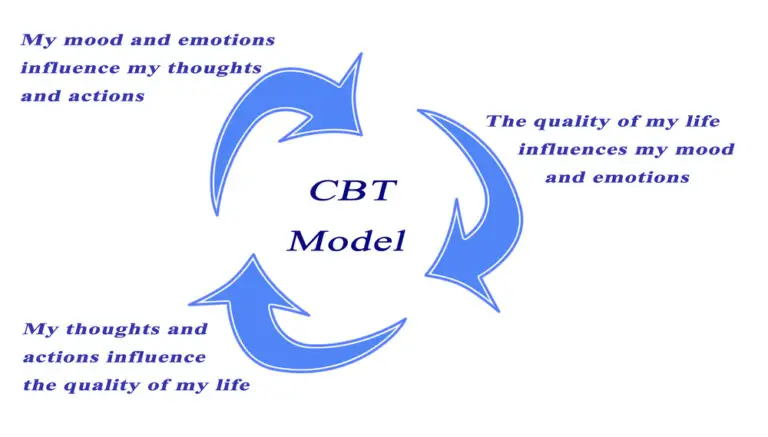 My mood and emotions influence my thoughts and actions

The quality of my life influences my mood and emotions

CBT Model

My thoughts and actions influence the quality of my life